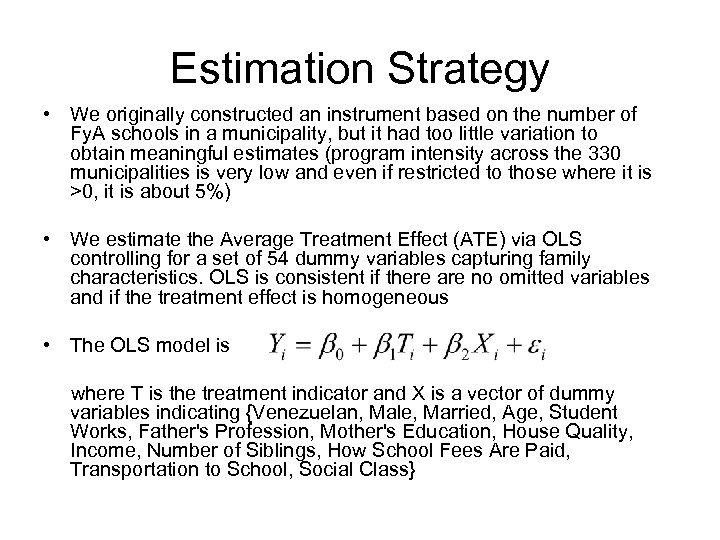 Estimation Strategy

• We originally constructed an instrument based on the number of FyA schools in a municipality, but it had too little variation to obtain meaningful estimates (program intensity across the 330 municipalities is very low and even if restricted to those where it is >0, it is about 5%)

• We estimate the Average Treatment Effect (ATE) via OLS controlling for a set of 54 dummy variables capturing family characteristics. OLS is consistent if there are no omitted variables and if the treatment effect is homogeneous

• The OLS model is $Y_i = \beta_0 + \beta_1 T_i + \beta_2 X_i + \varepsilon_i$

where T is the treatment indicator and X is a vector of dummy variables indicating {Venezuelan, Male, Married, Age, Student Works, Father's Profession, Mother's Education, House Quality, Income, Number of Siblings, How School Fees Are Paid, Transportation to School, Social Class}